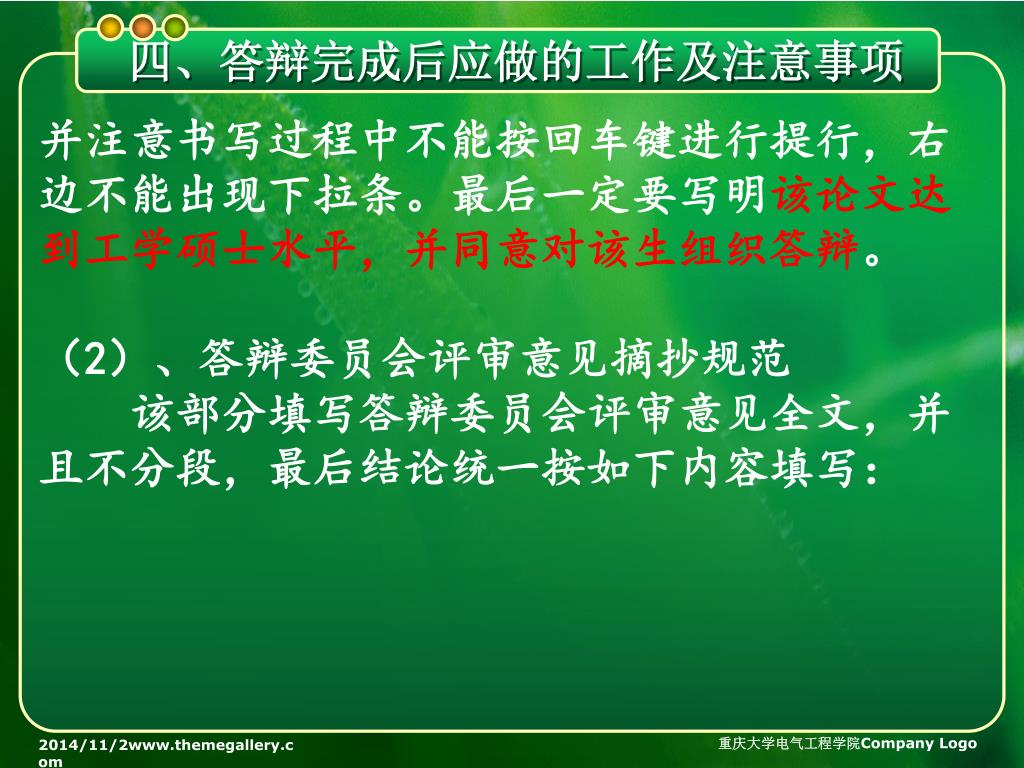 四、答辩完成后应做的工作及注意事项

并注意书写过程中不能按回车键进行提行，右边不能出现下拉条。最后一定要写明该论文达到工学硕士水平，并同意对该生组织答辩。

（2）、答辩委员会评审意见摘抄规范
该部分填写答辩委员会评审意见全文，并且不分段，最后结论统一按如下内容填写：

2014/11/2www.themegallery.com

重庆大学电气工程学院Company Logo